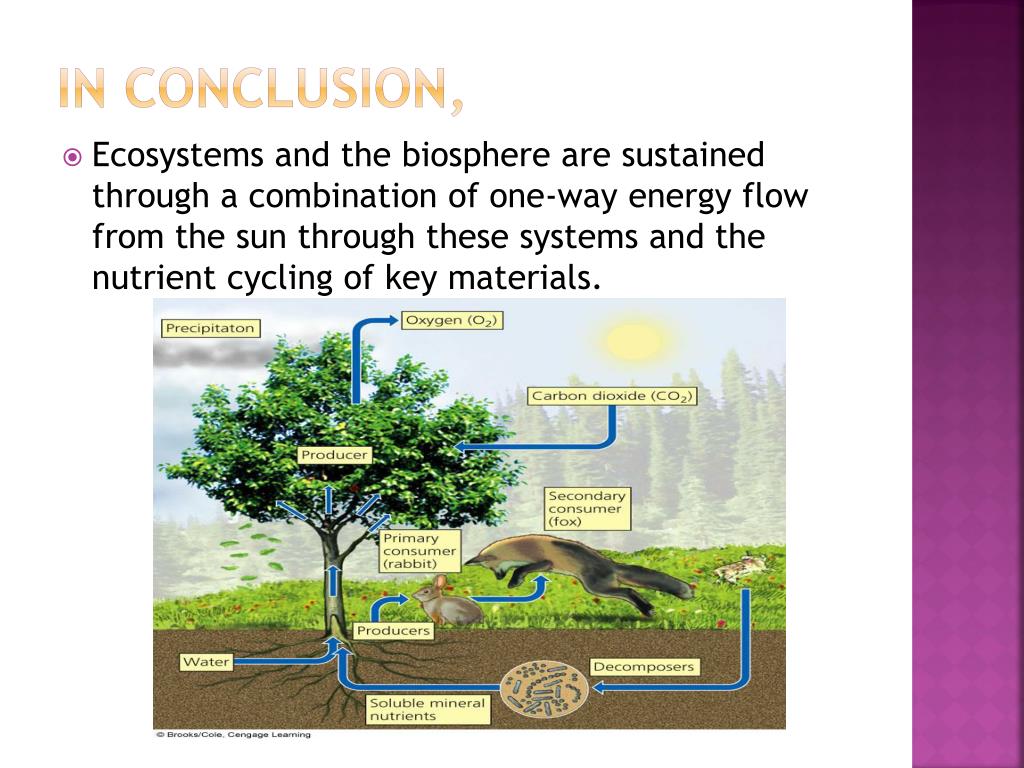 IN CONCLUSION,

Ecosystems and the biosphere are sustained through a combination of one-way energy flow from the sun through these systems and the nutrient cycling of key materials.

Precipitaton

Oxygen ($O_2$)

Carbon dioxide ($CO_2$)

Producer

Secondary consumer (fox)

Primary consumer (rabbit)

Producers

Water

Decomposers

Soluble mineral nutrients

© Brooks/Cole, Cengage Learning